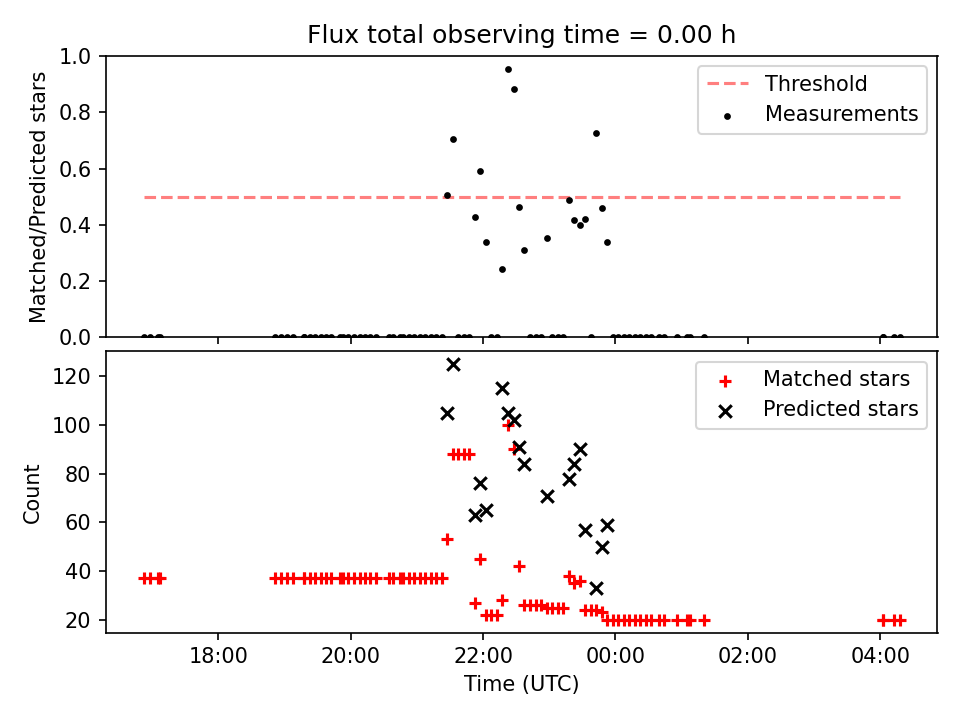 Flux total observing time = 0.00 h

Matched/Predicted stars

1.0
0.8
0.6
0.4
0.2
0.0

Threshold
Measurements

Count

120
100
80
60
40
20

Matched stars
Predicted stars

18:00
20:00
22:00
00:00
02:00
04:00

Time (UTC)